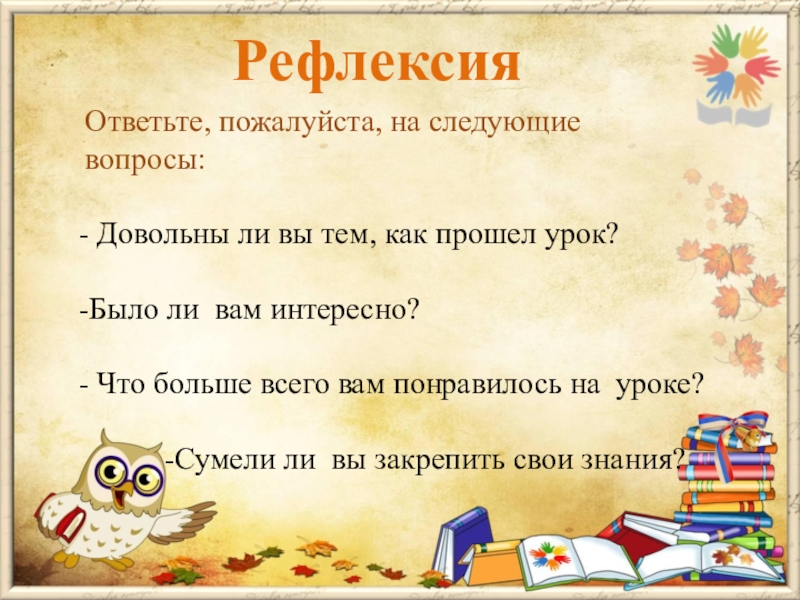 Рефлексия

Ответьте, пожалуйста, на следующие вопросы:

- Довольны ли вы тем, как прошел урок?

-Было ли вам интересно?

- Что больше всего вам понравилось на уроке?

-Сумели ли вы закрепить свои знания?